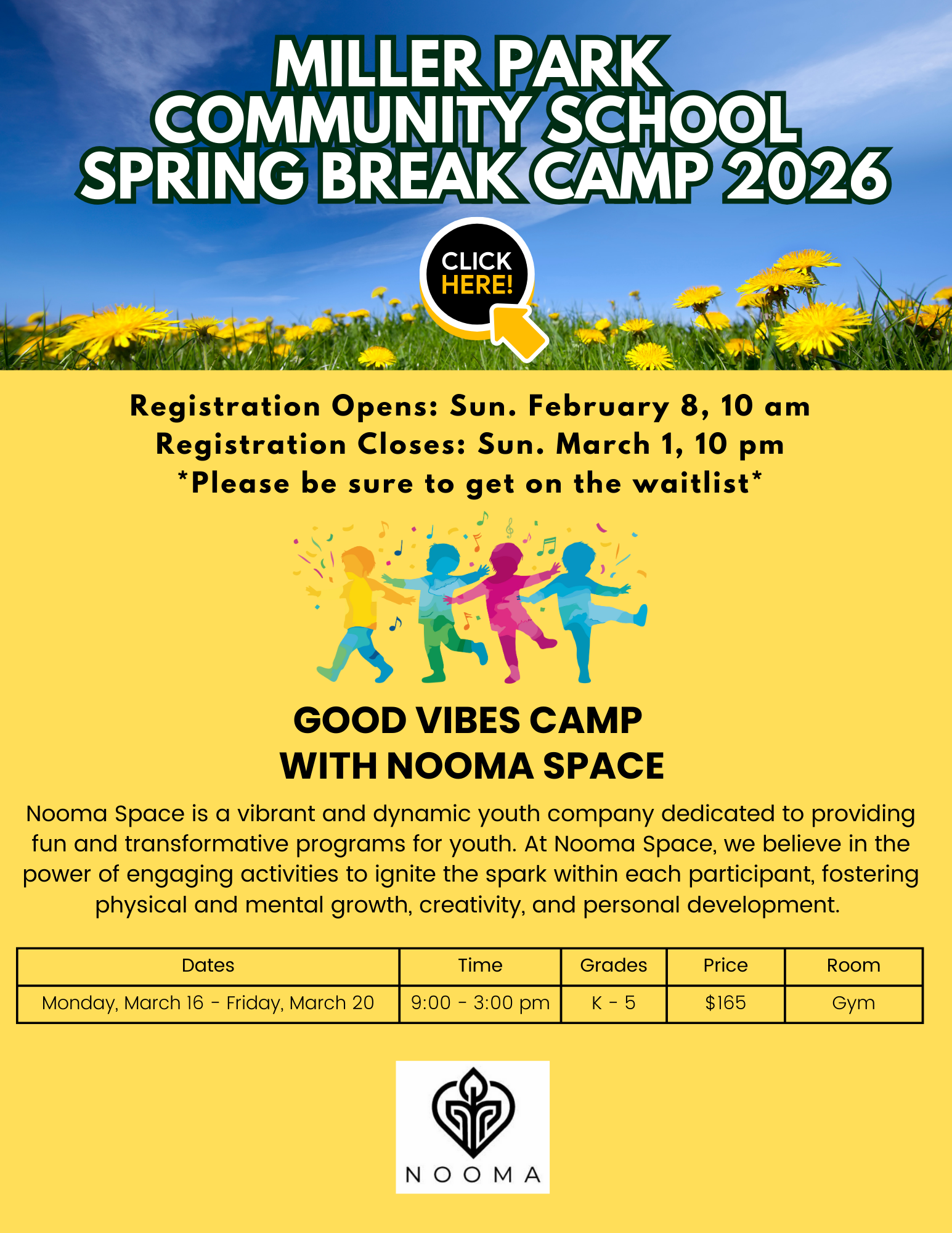 MILLER PARK COMMUNITY SCHOOL SPRING BREAK CAMP 2026

CLICK HERE!

Registration Opens: Sun. February 8, 10 am
Registration Closes: Sun. March 1, 10 pm
*Please be sure to get on the waitlist*

GOOD VIBES CAMP WITH NOOMA SPACE

Nooma Space is a vibrant and dynamic youth company dedicated to providing fun and transformative programs for youth. At Nooma Space, we believe in the power of engaging activities to ignite the spark within each participant, fostering physical and mental growth, creativity, and personal development.

| Dates | Time | Grades | Price | Room |
|---|---|---|---|---|
| Monday, March 16 - Friday, March 20 | 9:00 - 3:00 pm | K - 5 | $165 | Gym |

NOOMA